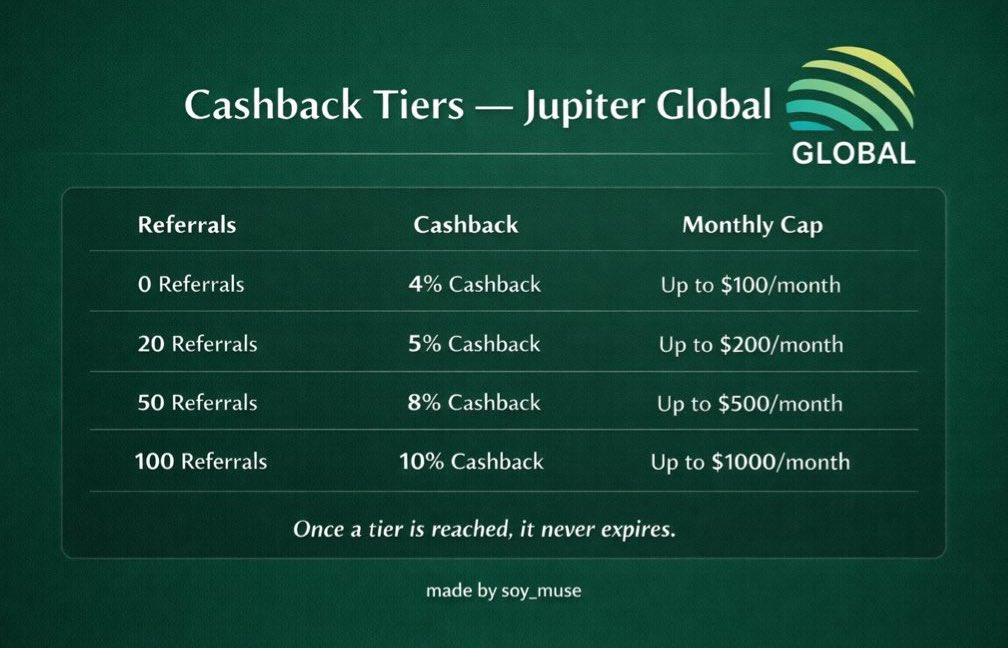 Cashback Tiers — Jupiter Global

GLOBAL

| Referrals | Cashback | Monthly Cap |
|---|---|---|
| 0 Referrals | 4% Cashback | Up to \$100/month |
| 20 Referrals | 5% Cashback | Up to \$200/month |
| 50 Referrals | 8% Cashback | Up to \$500/month |
| 100 Referrals | 10% Cashback | Up to \$1000/month |

Once a tier is reached, it never expires.

made by soy_muse